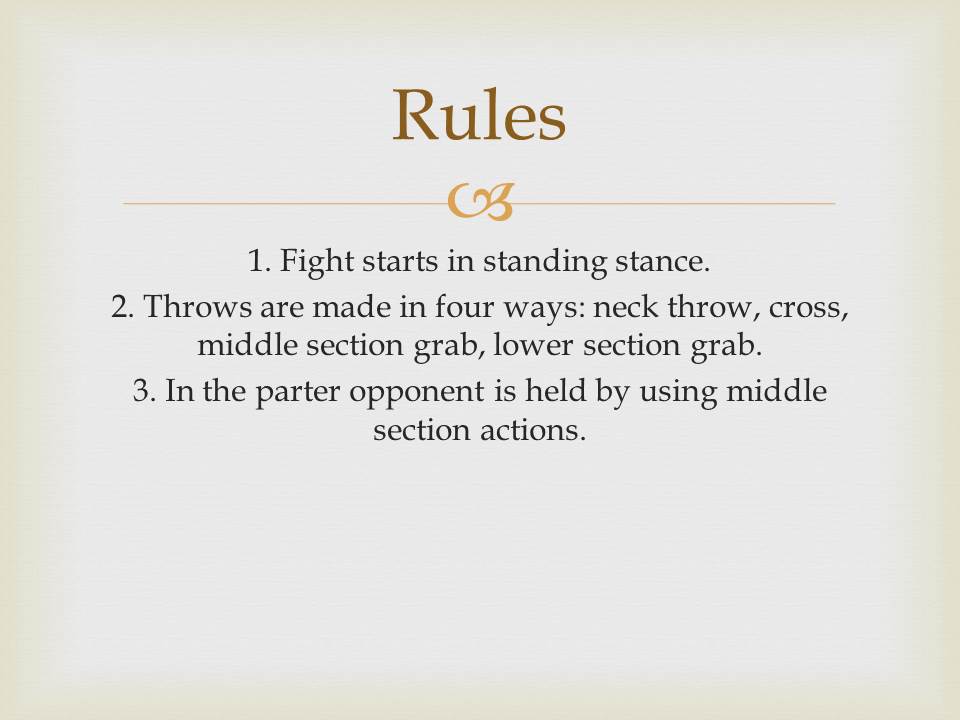 Rules

1. Fight starts in standing stance.

2. Throws are made in four ways: neck throw, cross, middle section grab, lower section grab.

3. In the parter opponent is held by using middle section actions.